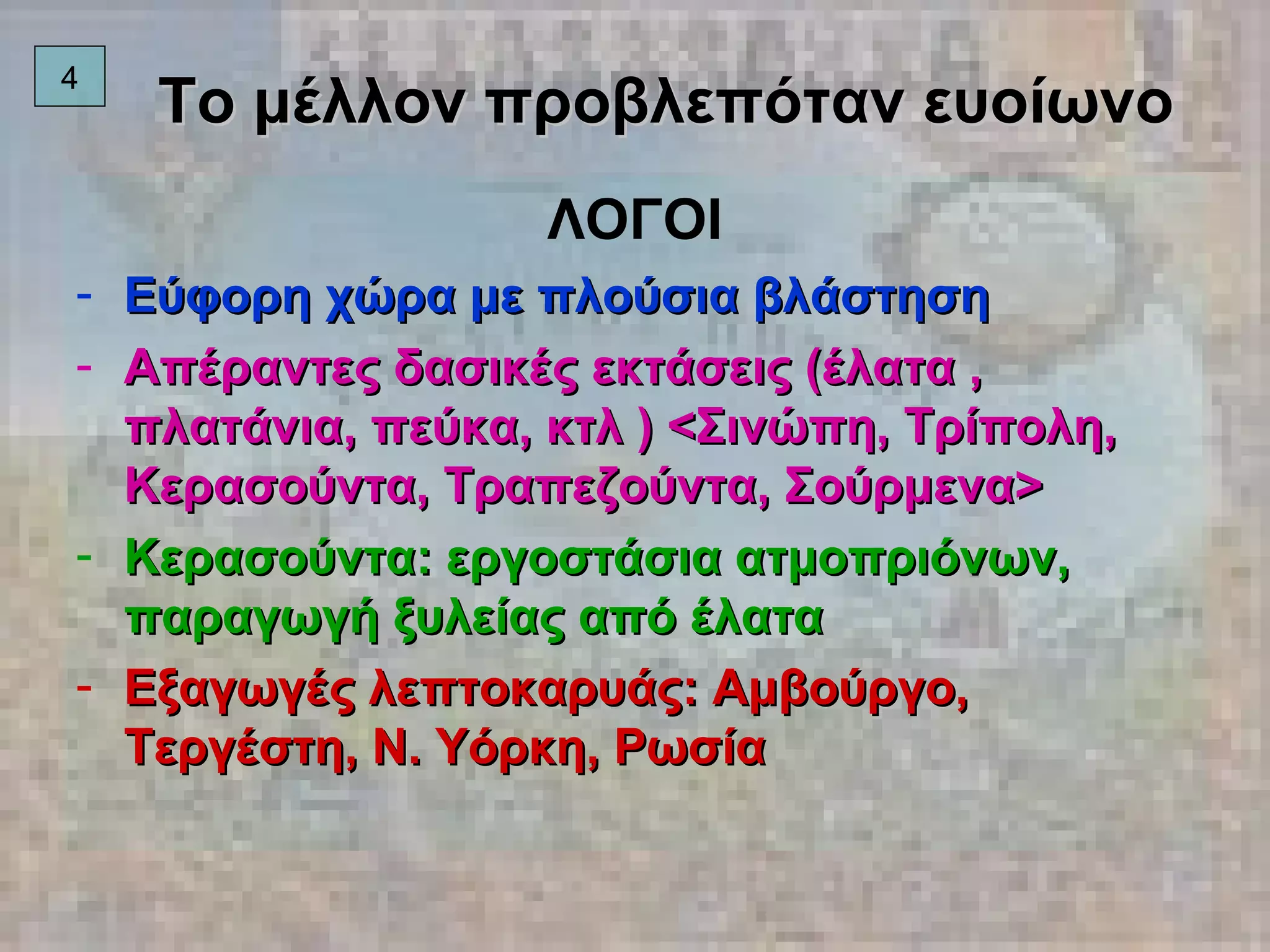 4

Το μέλλον προβλεπόταν ευοίωνο

ΛΟΓΟΙ

- Εύφορη χώρα με πλούσια βλάστηση
- Απέραντες δασικές εκτάσεις (έλατα , πλατάνια, πεύκα, κτλ ) <Σινώπη, Τρίπολη, Κερασούντα, Τραπεζούντα, Σούρμενα>
- Κερασούντα: εργοστάσια ατμοπριόνων, παραγωγή ξυλείας από έλατα
- Εξαγωγές λεπτοκαρυάς: Αμβούργο, Τεργέστη, Ν. Υόρκη, Ρωσία